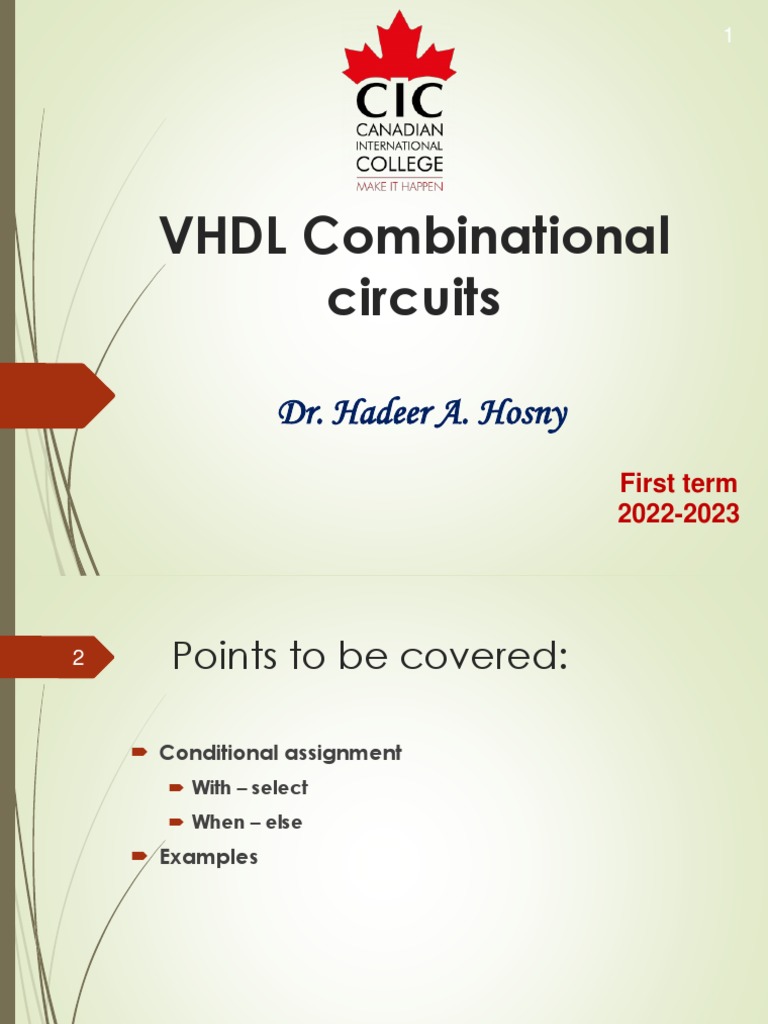 1

CIC
CANADIAN
INTERNATIONAL
COLLEGE
MAKE IT HAPPEN

VHDL Combinational circuits

Dr. Hadeer A. Hosny

First term
2022-2023

2

Points to be covered:

Conditional assignment

With – select

When – else

Examples